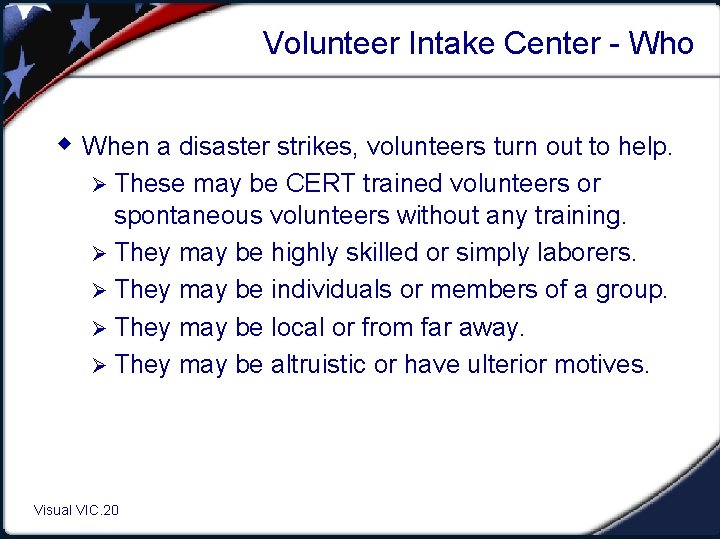 Volunteer Intake Center - Who

◆ When a disaster strikes, volunteers turn out to help.

➢ These may be CERT trained volunteers or spontaneous volunteers without any training.

➢ They may be highly skilled or simply laborers.

➢ They may be individuals or members of a group.

➢ They may be local or from far away.

➢ They may be altruistic or have ulterior motives.

Visual VIC.20